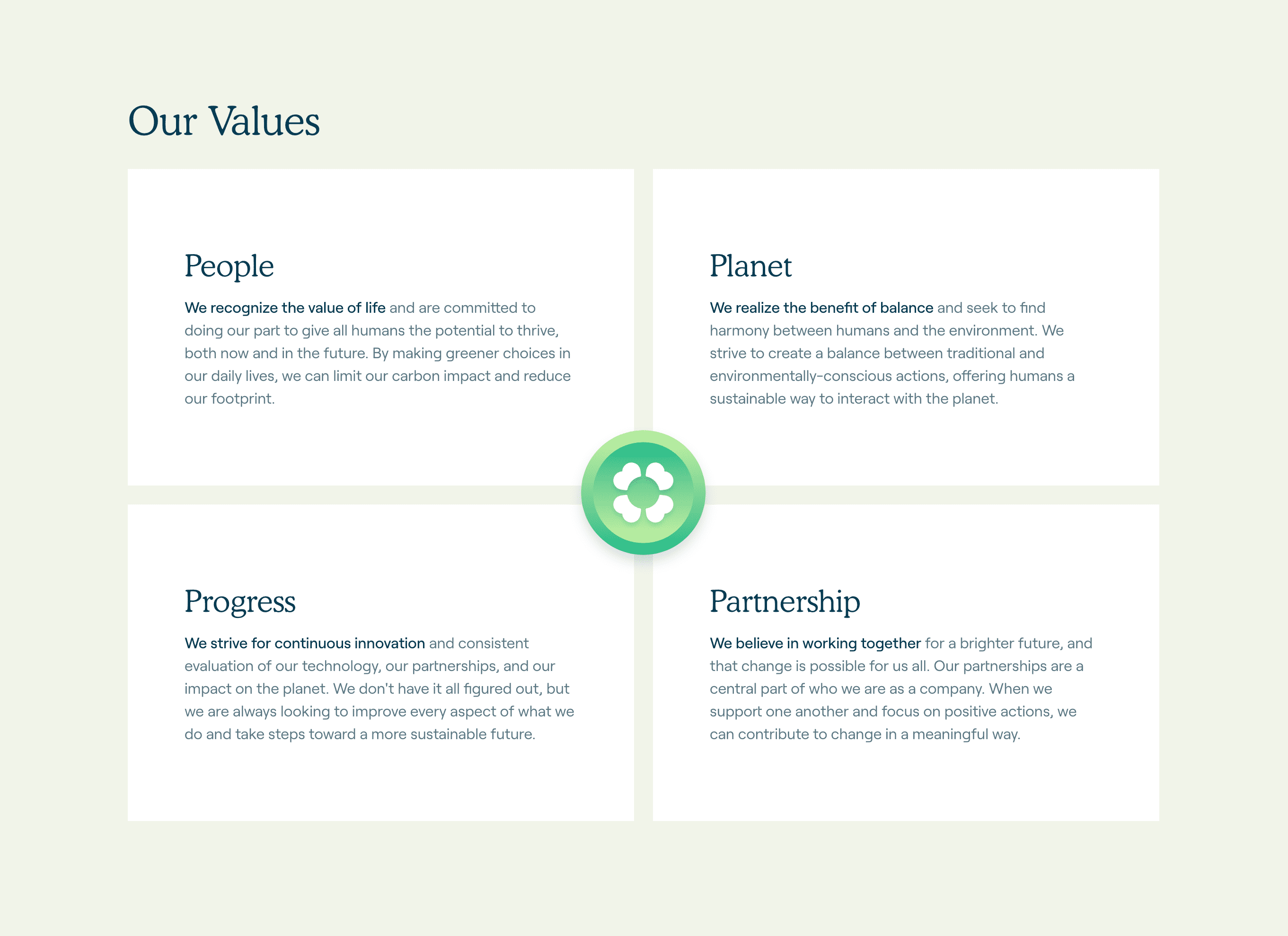 Our Values

People

We recognize the value of life and are committed to doing our part to give all humans the potential to thrive, both now and in the future. By making greener choices in our daily lives, we can limit our carbon impact and reduce our footprint.

Planet

We realize the benefit of balance and seek to find harmony between humans and the environment. We strive to create a balance between traditional and environmentally-conscious actions, offering humans a sustainable way to interact with the planet.

Progress

We strive for continuous innovation and consistent evaluation of our technology, our partnerships, and our impact on the planet. We don't have it all figured out, but we are always looking to improve every aspect of what we do and take steps toward a more sustainable future.

Partnership

We believe in working together for a brighter future, and that change is possible for us all. Our partnerships are a central part of who we are as a company. When we support one another and focus on positive actions, we can contribute to change in a meaningful way.